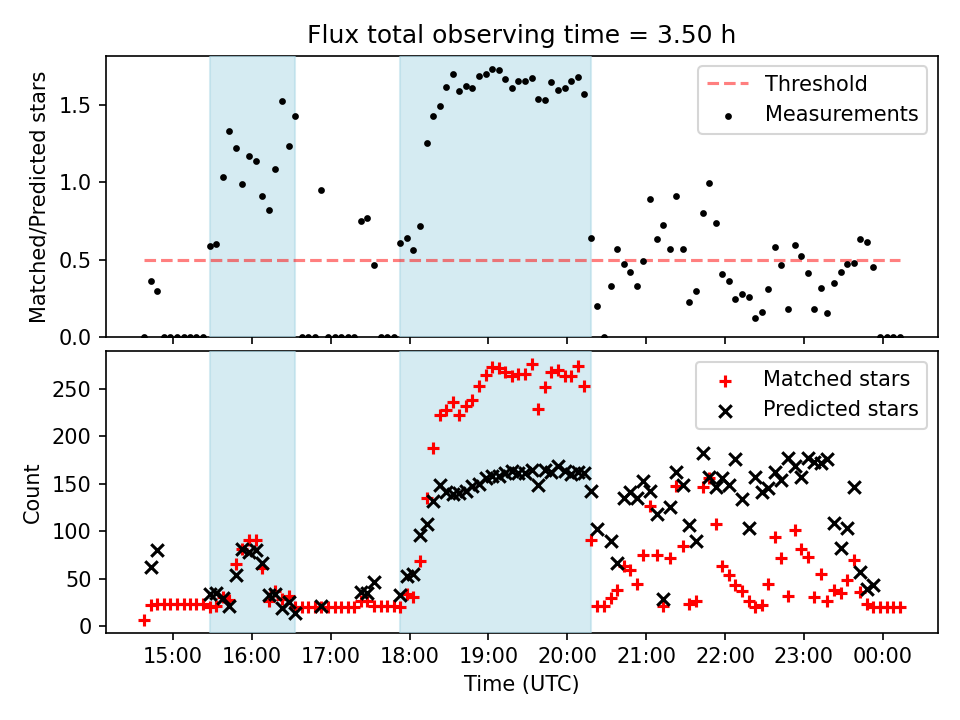 Flux total observing time = 3.50 h

Matched/Predicted stars

0.0
0.5
1.0
1.5

Threshold
Measurements

Count

0
50
100
150
200
250

Matched stars
Predicted stars

15:00
16:00
17:00
18:00
19:00
20:00
21:00
22:00
23:00
00:00

Time (UTC)